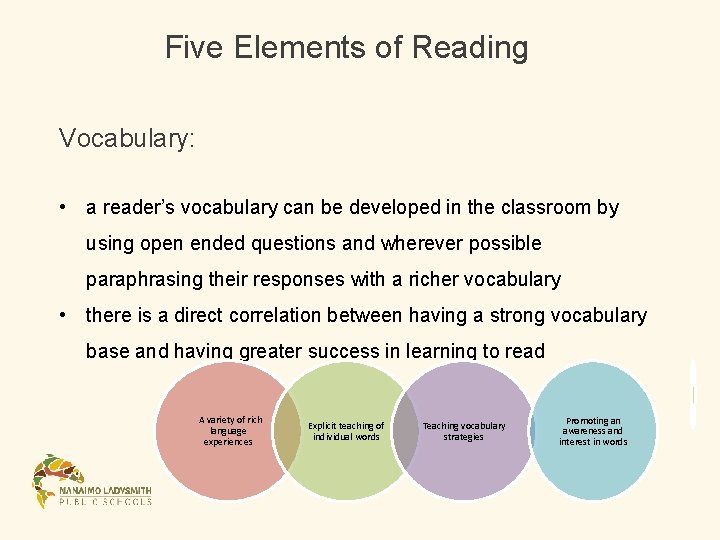 Five Elements of Reading

Vocabulary:

• a reader's vocabulary can be developed in the classroom by using open ended questions and wherever possible paraphrasing their responses with a richer vocabulary
• there is a direct correlation between having a strong vocabulary base and having greater success in learning to read

A variety of rich language experiences

Explicit teaching of individual words

Teaching vocabulary strategies

Promoting an awareness and interest in words

NANAIMO LADYSMITH
PUBLIC SCHOOLS